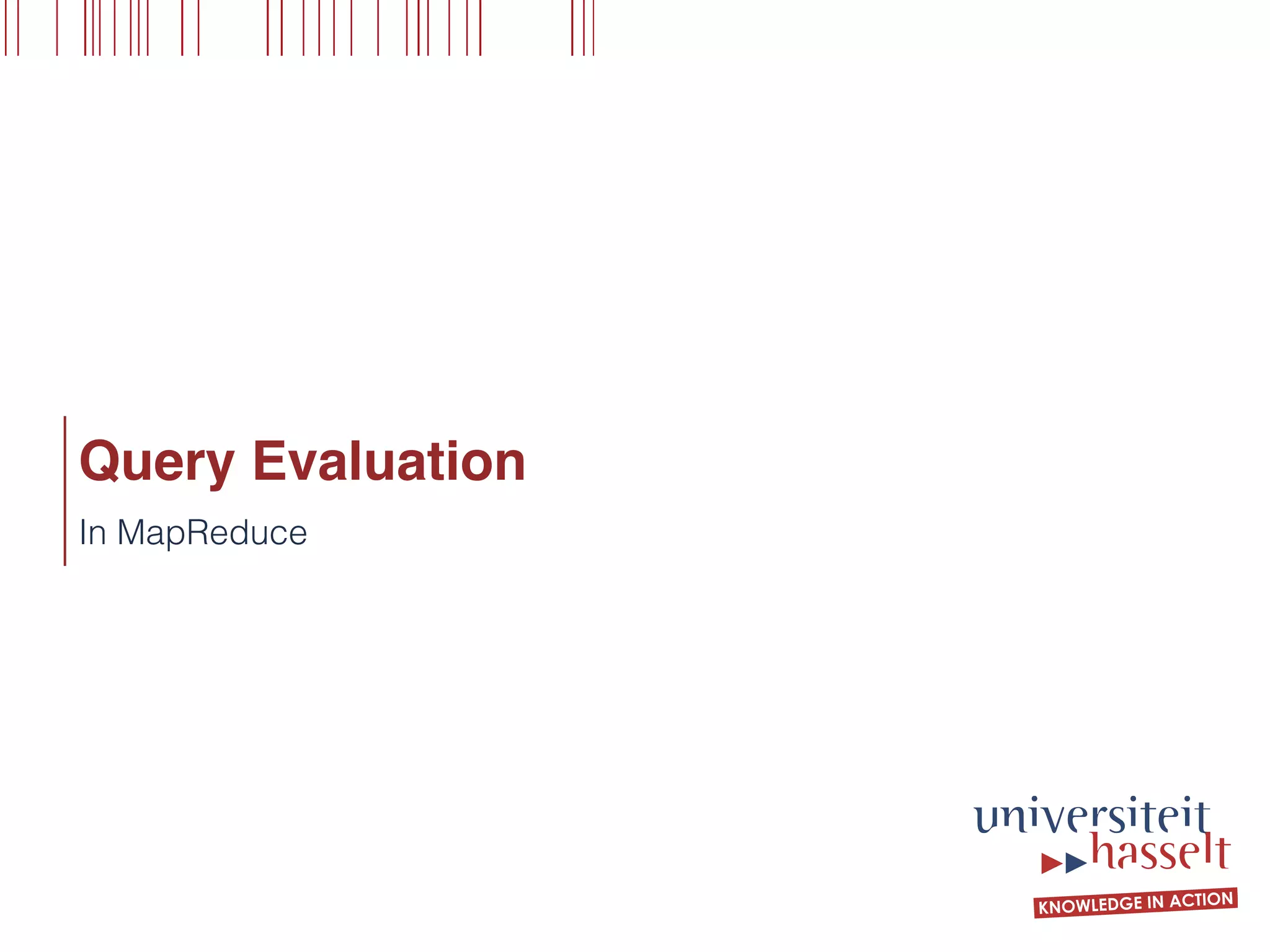 Query Evaluation

In MapReduce

universiteit
hasselt

KNOWLEDGE IN ACTION